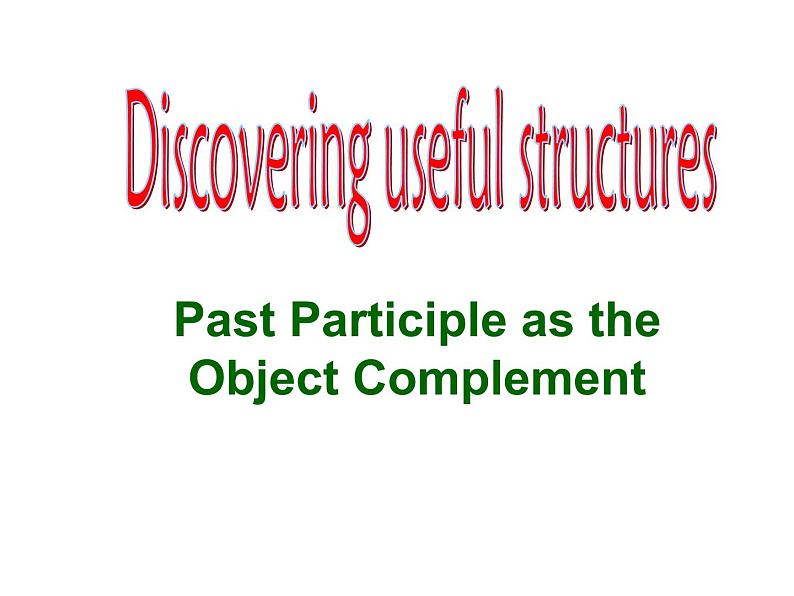 Discovering useful structures

Past Participle as the Object Complement